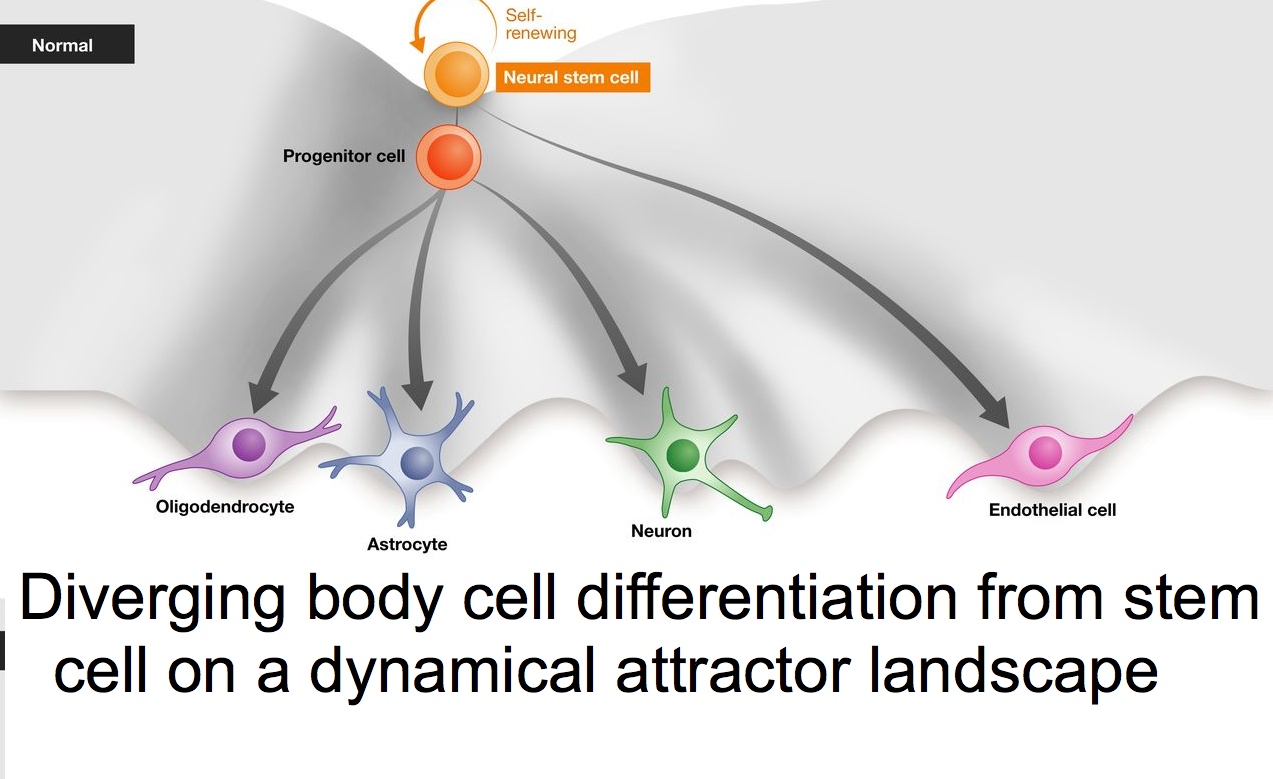 Normal

Self-renewing

Neural stem cell

Progenitor cell

Oligodendrocyte

Astrocyte

Neuron

Endothelial cell

Diverging body cell differentiation from stem cell on a dynamical attractor landscape